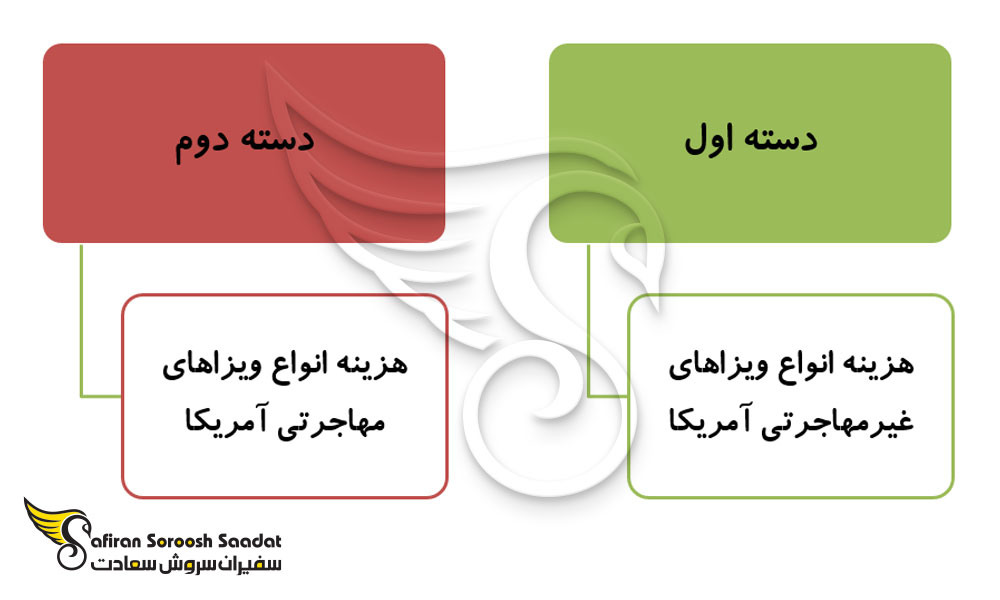 دسته اول

هزینه انواع ویزاهای غیرمهاجرتی آمریکا

دسته دوم

هزینه انواع ویزاهای مهاجرتی آمریکا

Safiran Soroosh Saadat
سفیران سروش سعادت